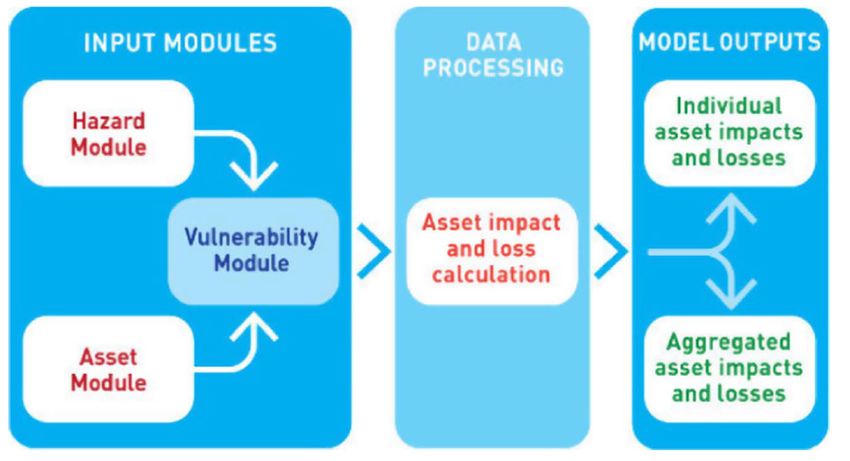 INPUT MODULES

Hazard Module

Vulnerability Module

Asset Module

DATA PROCESSING

Asset impact and loss calculation

MODEL OUTPUTS

Individual asset impacts and losses

Aggregated asset impacts and losses